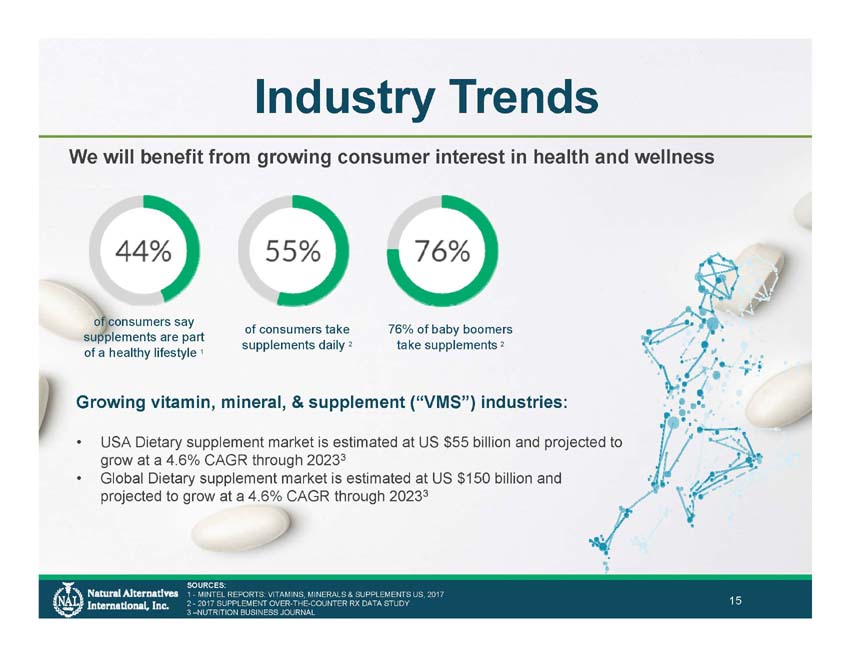 Industry Trends

We will benefit from growing consumer interest in health and wellness

44%

of consumers say supplements are part of a healthy lifestyle $^1$

55%

of consumers take supplements daily $^2$

76%

76% of baby boomers take supplements $^2$

Growing vitamin, mineral, & supplement ("VMS") industries:

• USA Dietary supplement market is estimated at US \$55 billion and projected to grow at a 4.6% CAGR through 2023$^3$
• Global Dietary supplement market is estimated at US \$150 billion and projected to grow at a 4.6% CAGR through 2023$^3$

NAI Natural Alternatives International, Inc.

SOURCES:
1 - MINTEL REPORTS: VITAMINS, MINERALS & SUPPLEMENTS US, 2017
2 - 2017 SUPPLEMENT OVER-THE-COUNTER RX DATA STUDY
3 –NUTRITION BUSINESS JOURNAL

15